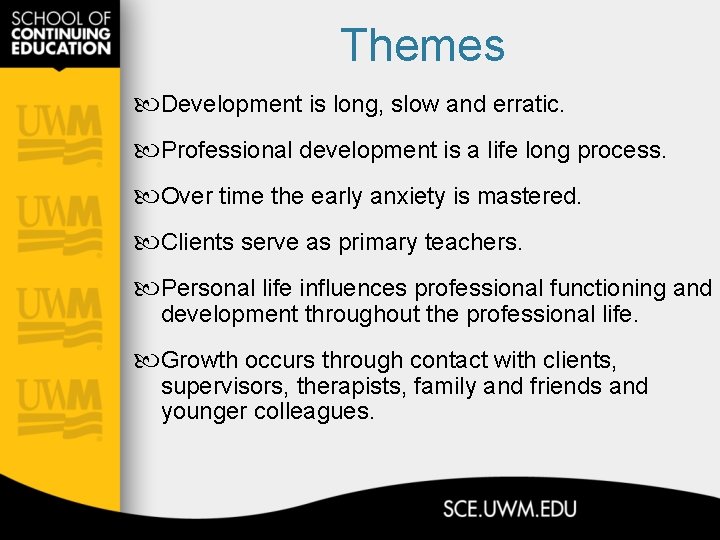 SCHOOL OF CONTINUING EDUCATION

UWM

UWM

UWM

UWM

Themes

Development is long, slow and erratic.

Professional development is a life long process.

Over time the early anxiety is mastered.

Clients serve as primary teachers.

Personal life influences professional functioning and development throughout the professional life.

Growth occurs through contact with clients, supervisors, therapists, family and friends and younger colleagues.

SCE.UWM.EDU